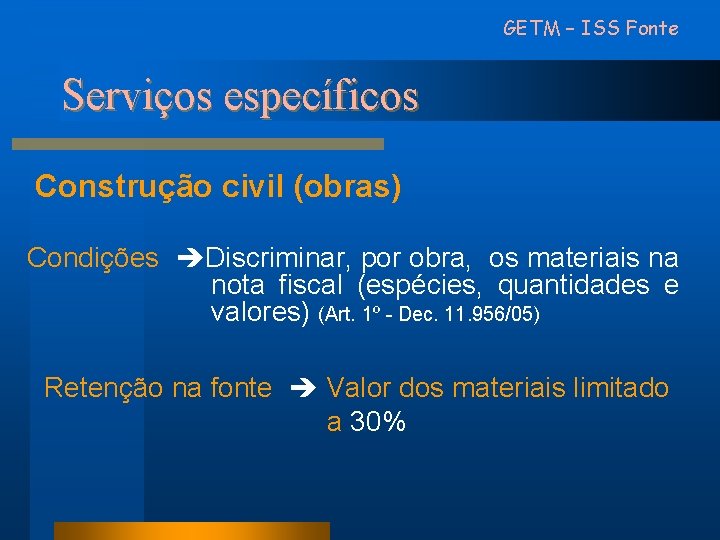 GETM – ISS Fonte

Serviços específicos

Construção civil (obras)

Condições ➔Discriminar, por obra, os materiais na nota fiscal (espécies, quantidades e valores) (Art. 1º - Dec. 11.956/05)

Retenção na fonte ➔ Valor dos materiais limitado a 30%